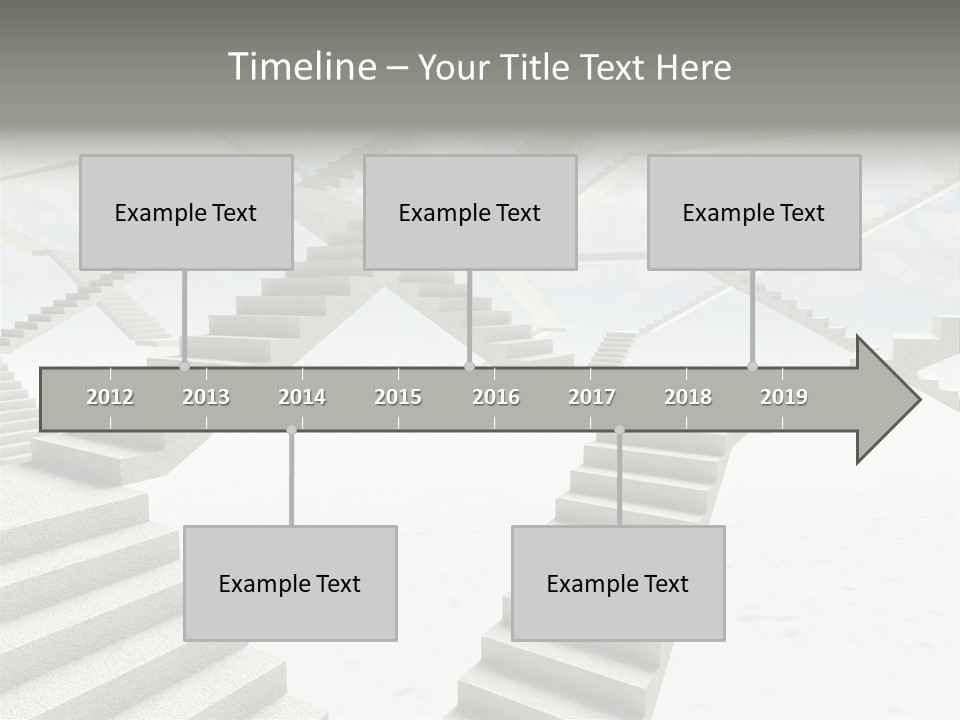 Timeline – Your Title Text Here

Example Text

Example Text

Example Text

2012
2013
2014
2015
2016
2017
2018
2019

Example Text

Example Text